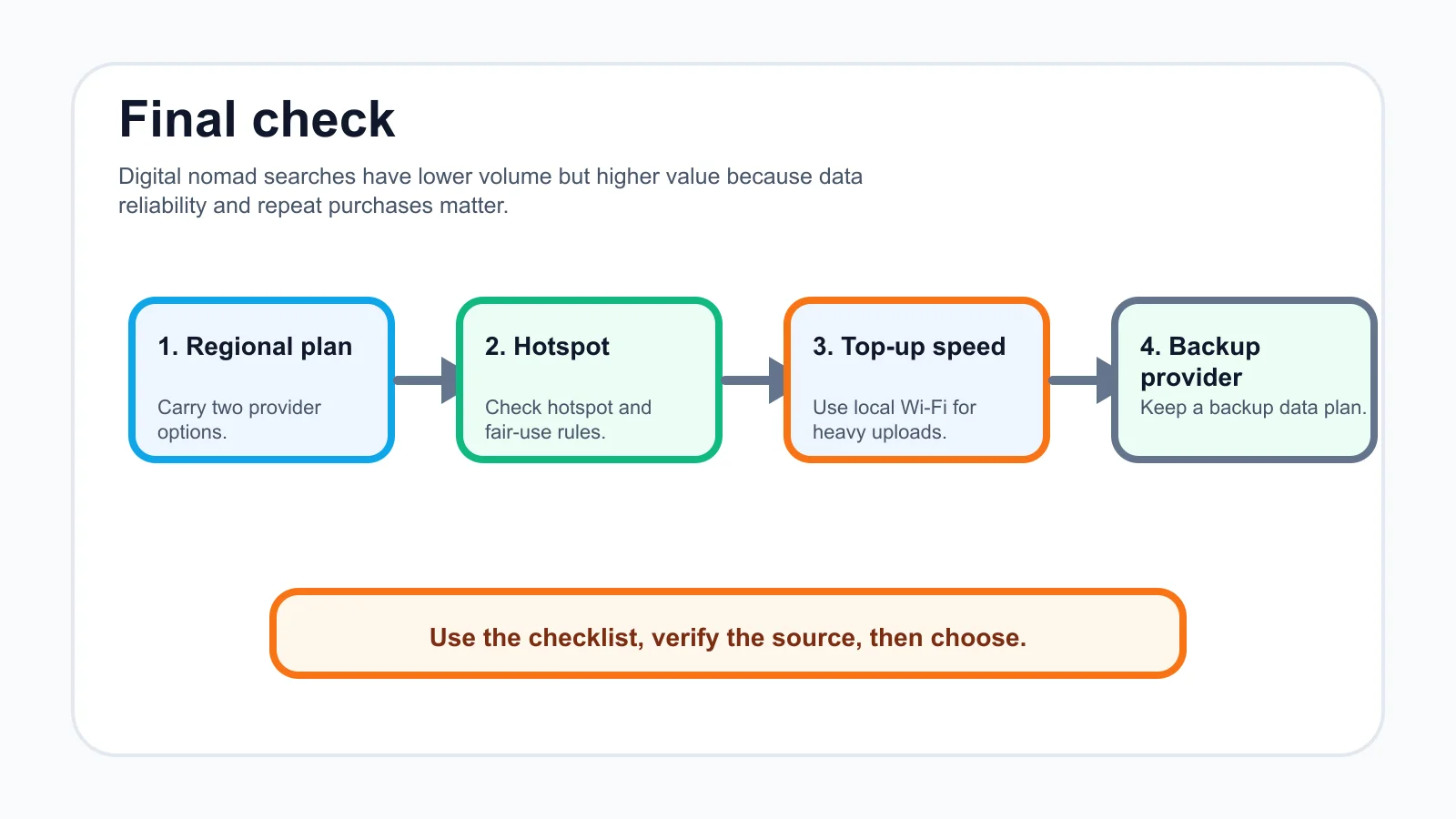 Final check

Digital nomad searches have lower volume but higher value because data reliability and repeat purchases matter.

1. Regional plan

Carry two provider options.

2. Hotspot

Check hotspot and fair-use rules.

3. Top-up speed

Use local Wi-Fi for heavy uploads.

4. Backup provider

Keep a backup data plan.

Use the checklist, verify the source, then choose.